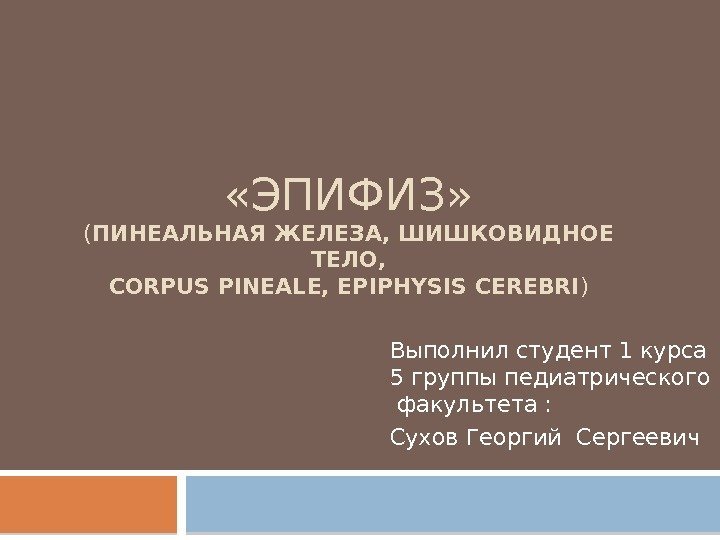 «ЭПИФИЗ»
(ПИНЕАЛЬНАЯ ЖЕЛЕЗА, ШИШКОВИДНОЕ ТЕЛО,
CORPUS PINEALE, EPIPHYSIS CEREBRI)

Выполнил студент 1 курса 5 группы педиатрического факультета :

Сухов Георгий Сергеевич